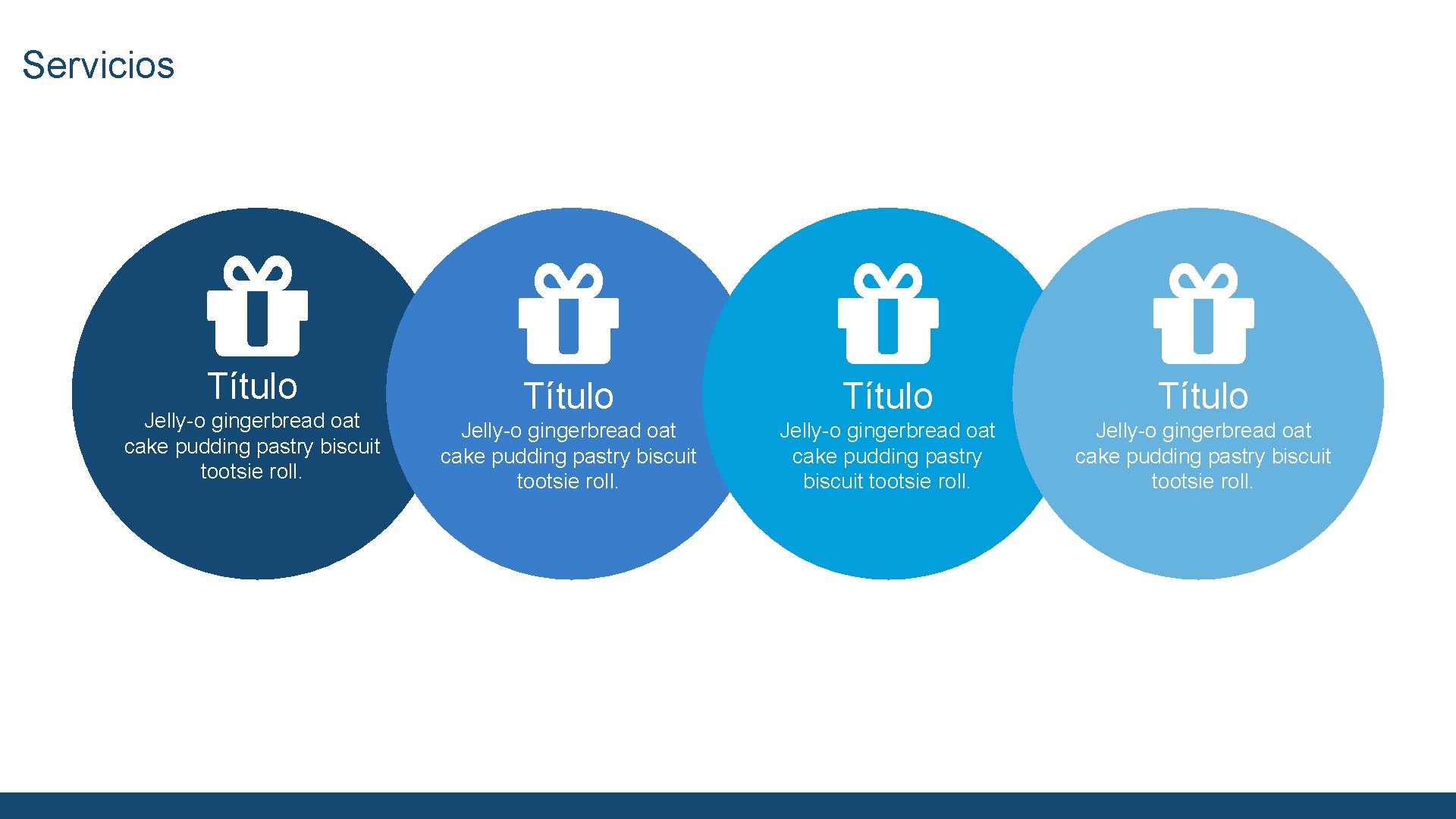 Servicios

Título

Jelly-o gingerbread oat cake pudding pastry biscuit tootsie roll.

Título

Jelly-o gingerbread oat cake pudding pastry biscuit tootsie roll.

Título

Jelly-o gingerbread oat cake pudding pastry biscuit tootsie roll.

Título

Jelly-o gingerbread oat cake pudding pastry biscuit tootsie roll.